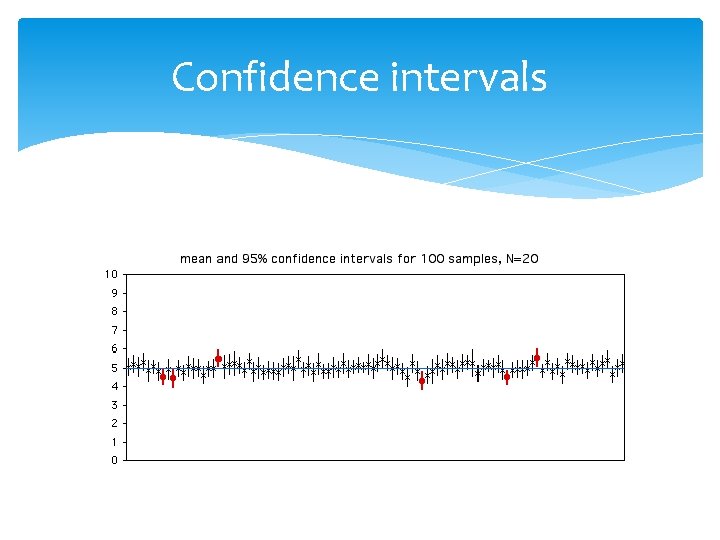 Confidence intervals

mean and 95% confidence intervals for 100 samples, N=20

10
9
8
7
6
5
4
3
2
1
0